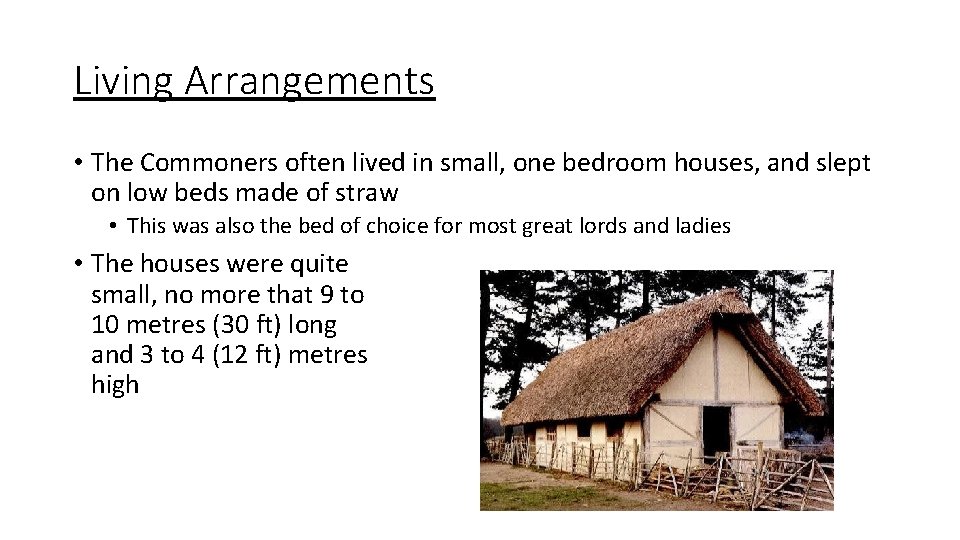 Living Arrangements

• The Commoners often lived in small, one bedroom houses, and slept on low beds made of straw

• This was also the bed of choice for most great lords and ladies

• The houses were quite small, no more that 9 to 10 metres (30 ft) long and 3 to 4 (12 ft) metres high